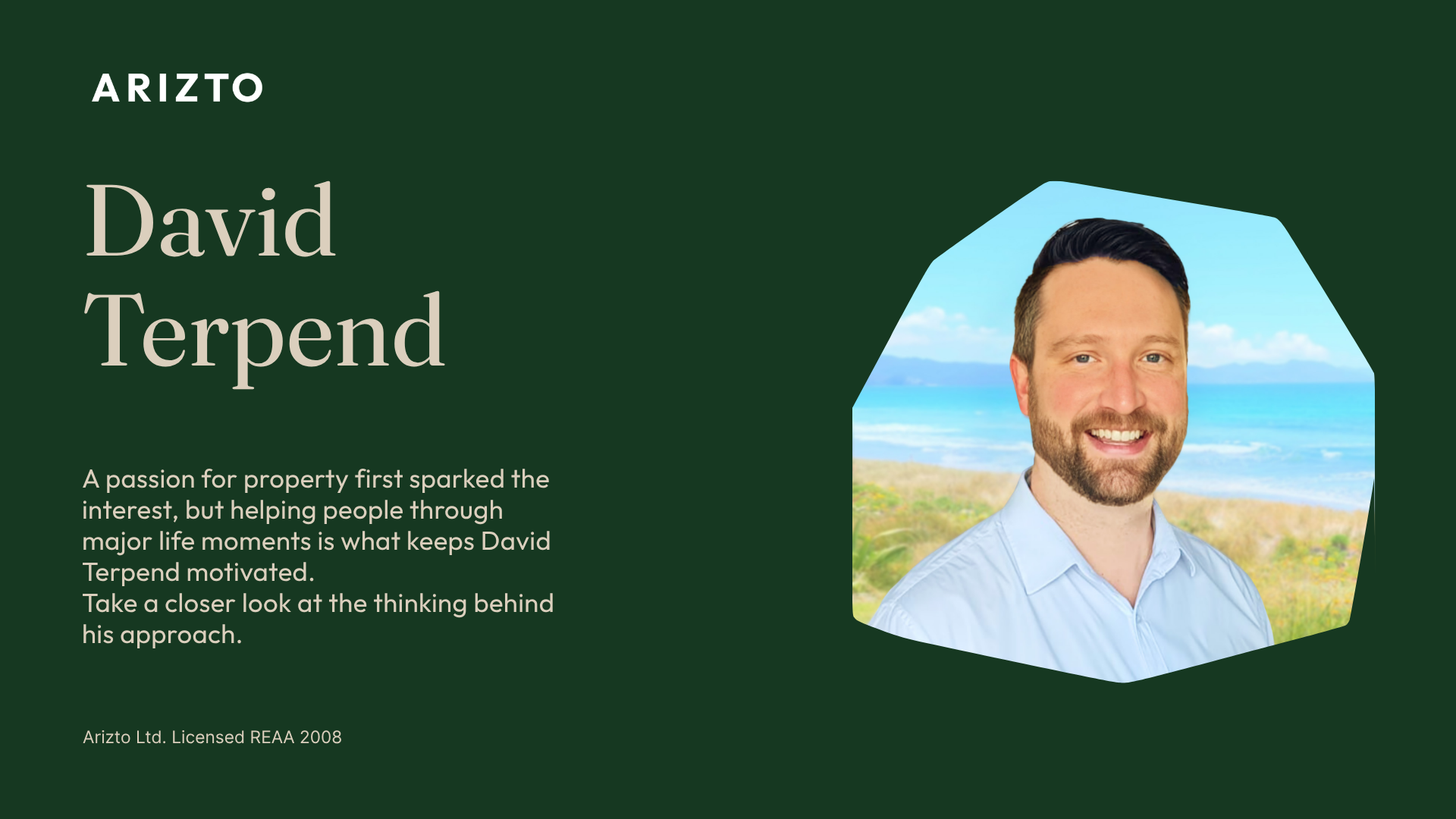 ARIZTO

David Terpend

A passion for property first sparked the interest, but helping people through major life moments is what keeps David Terpend motivated.
Take a closer look at the thinking behind his approach.

Arizto Ltd. Licensed REAA 2008